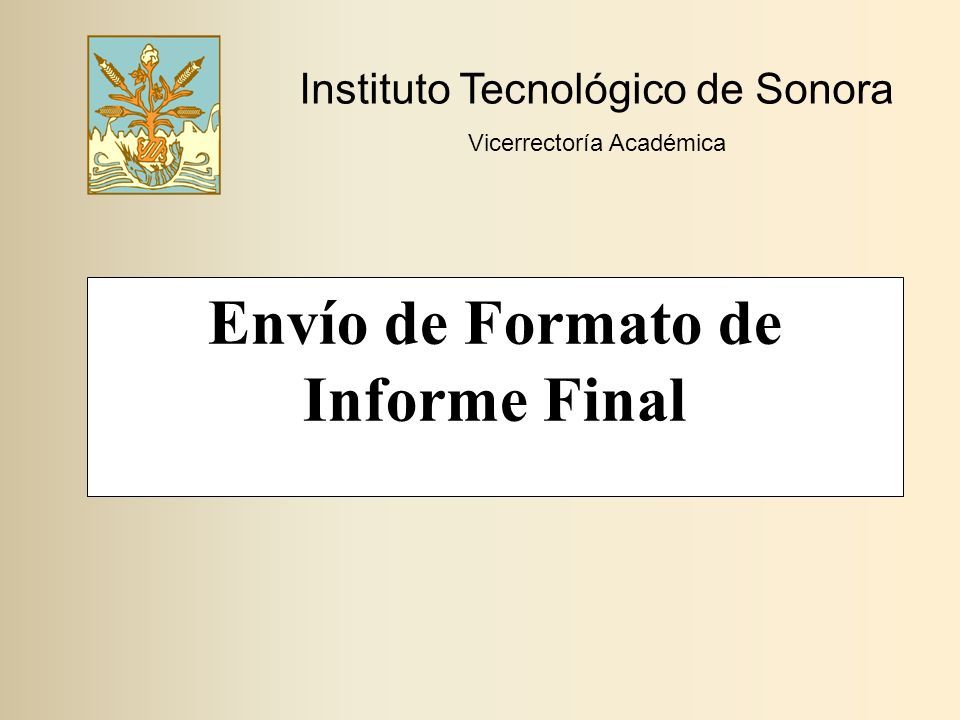 Instituto Tecnológico de Sonora

Vicerrectoría Académica

Envío de Formato de Informe Final